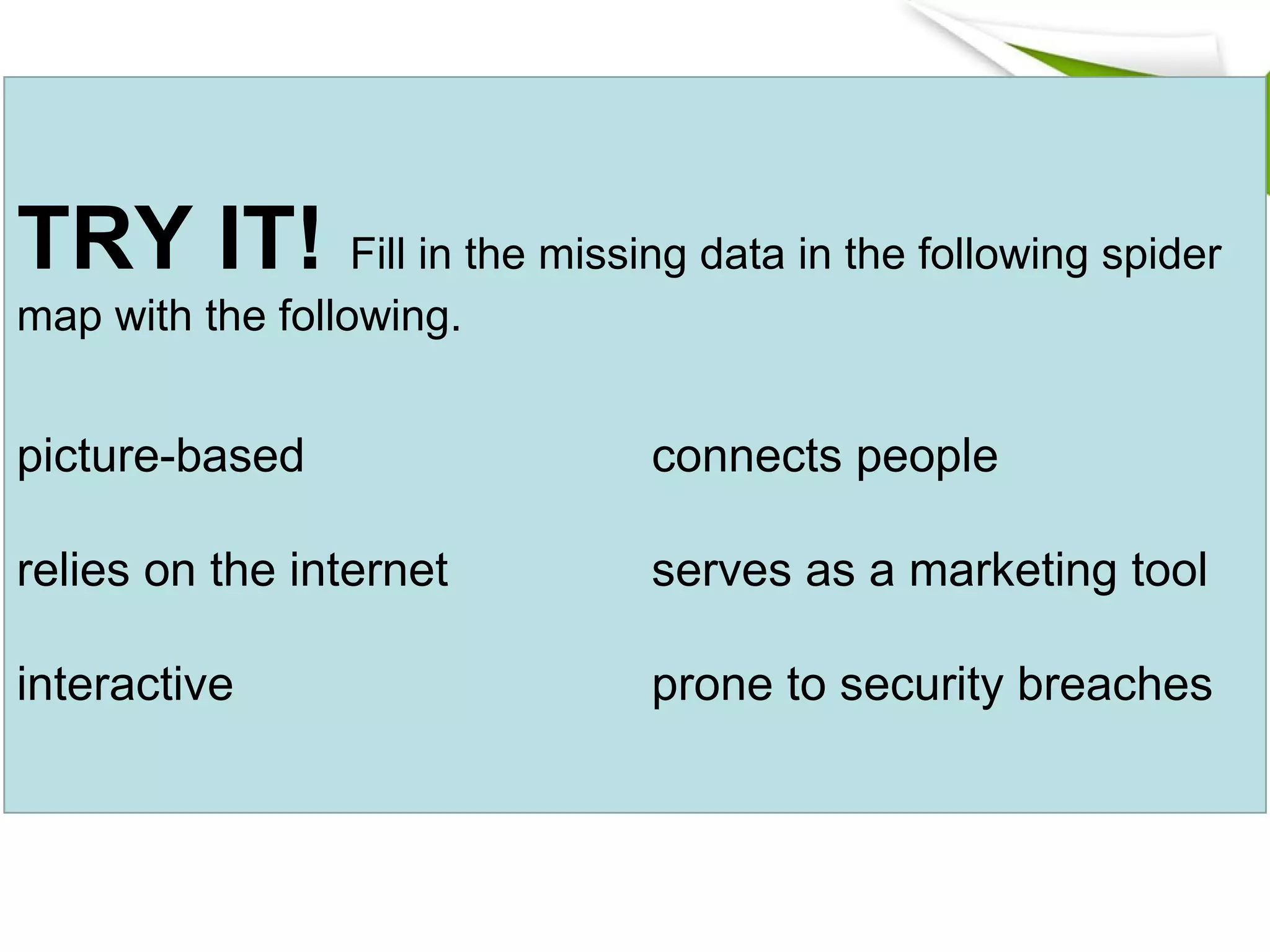 TRY IT! Fill in the missing data in the following spider map with the following.

picture-based

relies on the internet

interactive

connects people

serves as a marketing tool

prone to security breaches